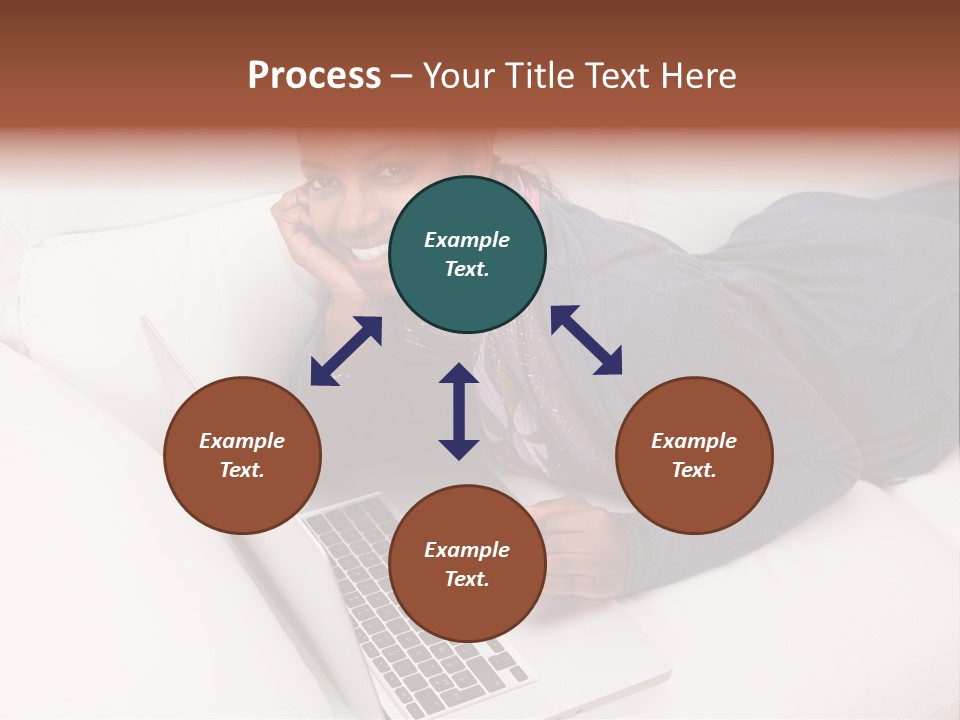 Process – Your Title Text Here

Example Text.

Example Text.

Example Text.

Example Text.